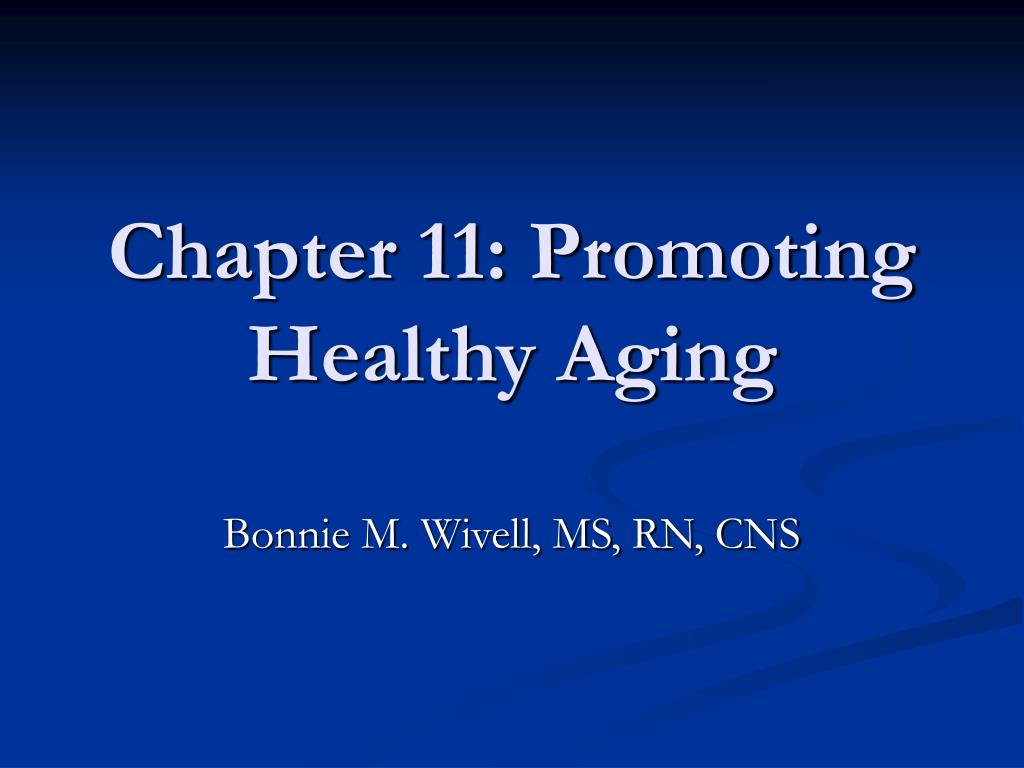 Chapter 11: Promoting Healthy Aging

Bonnie M. Wivell, MS, RN, CNS